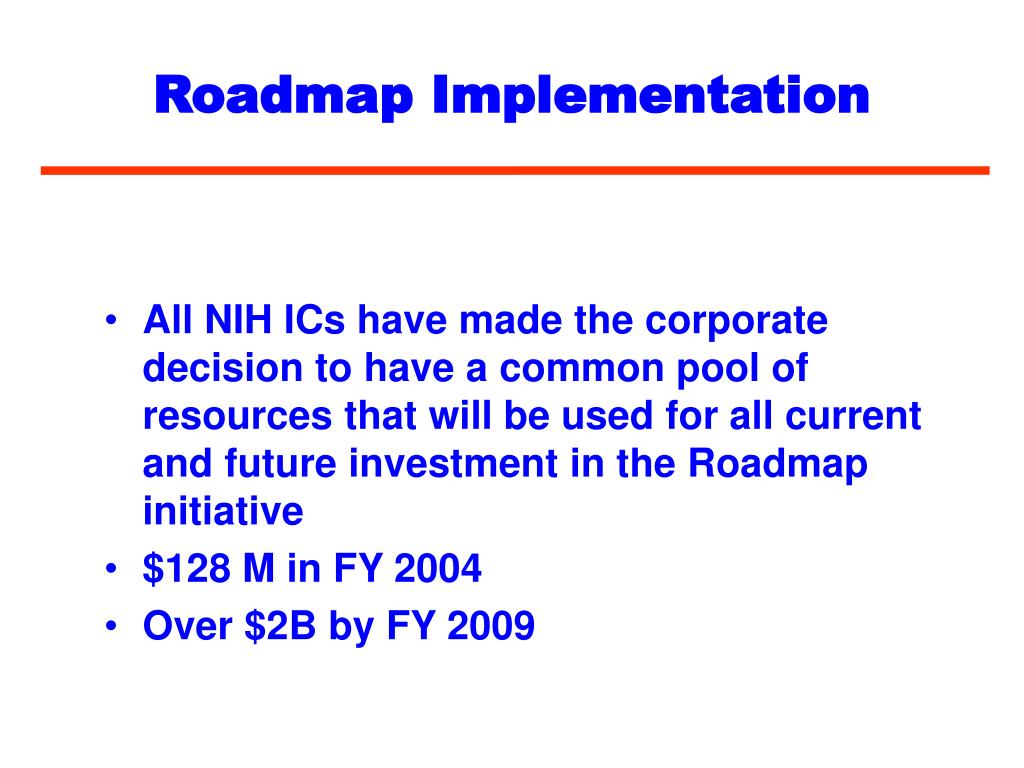 Roadmap Implementation

• All NIH ICs have made the corporate decision to have a common pool of resources that will be used for all current and future investment in the Roadmap initiative
• \$128 M in FY 2004
• Over \$2B by FY 2009